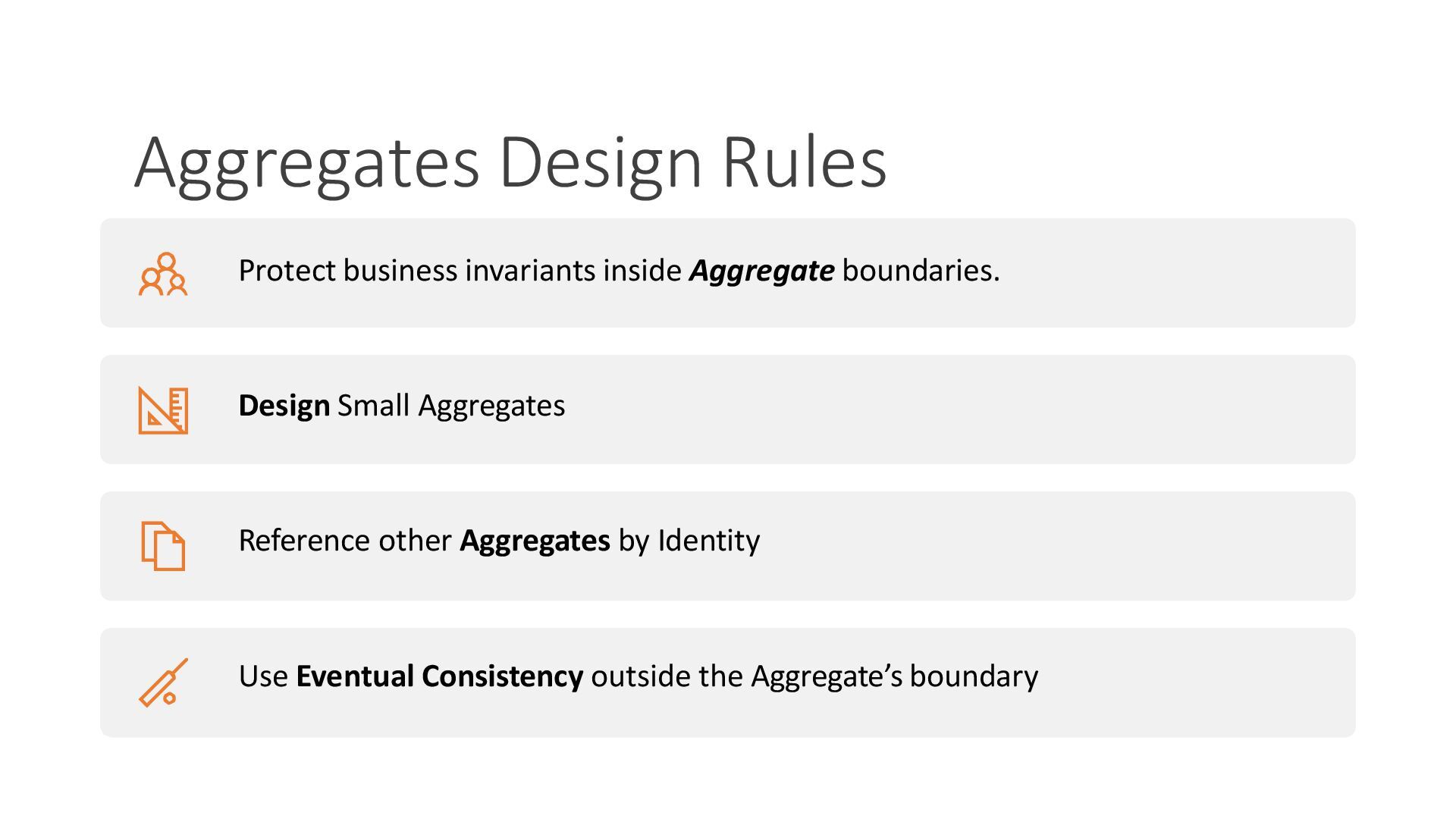 Aggregates Design Rules

Protect business invariants inside Aggregate boundaries.

Design Small Aggregates

Reference other Aggregates by Identity

Use Eventual Consistency outside the Aggregate’s boundary